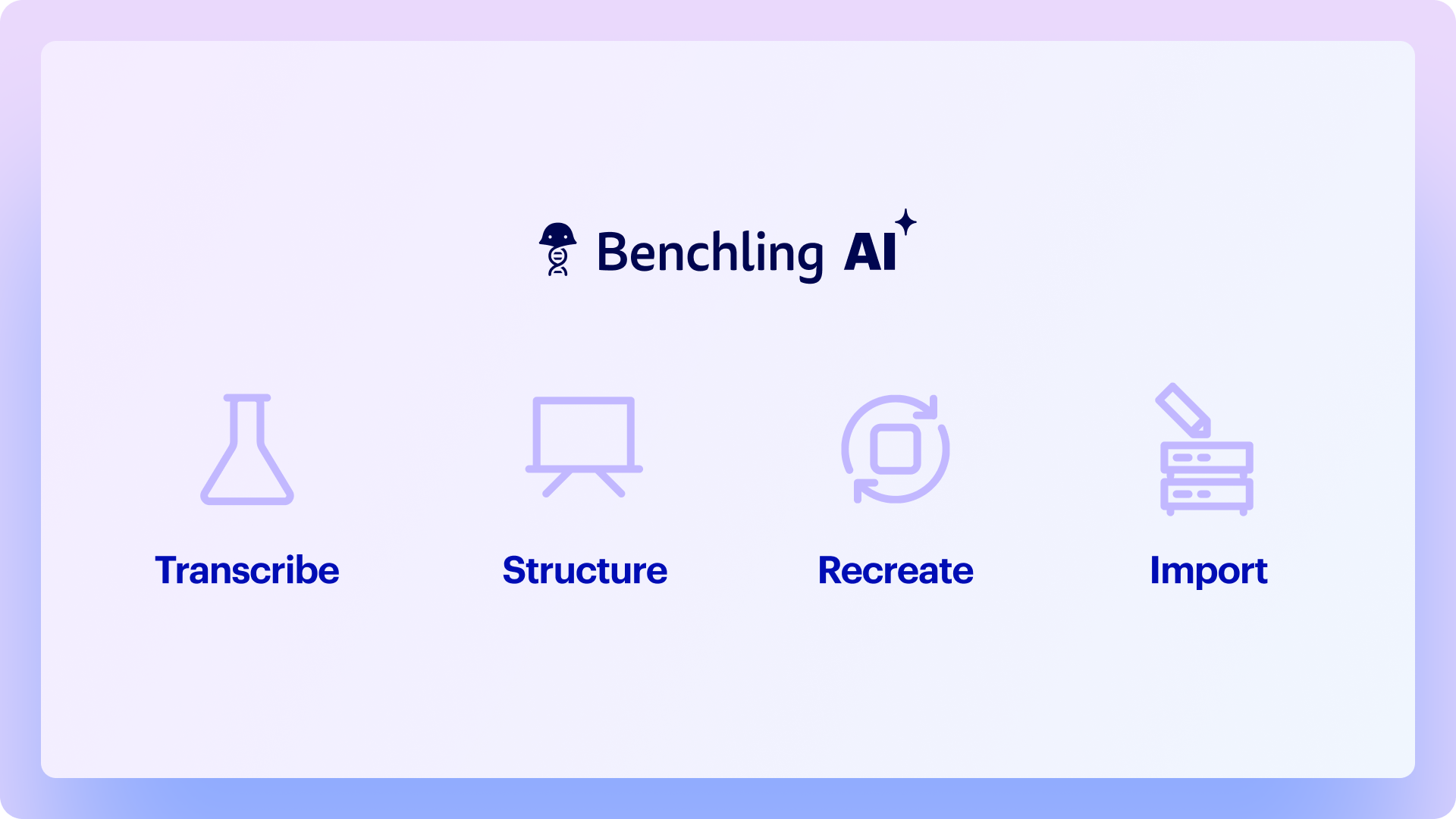 Benchling AI

Transcribe

Structure

Recreate

Import